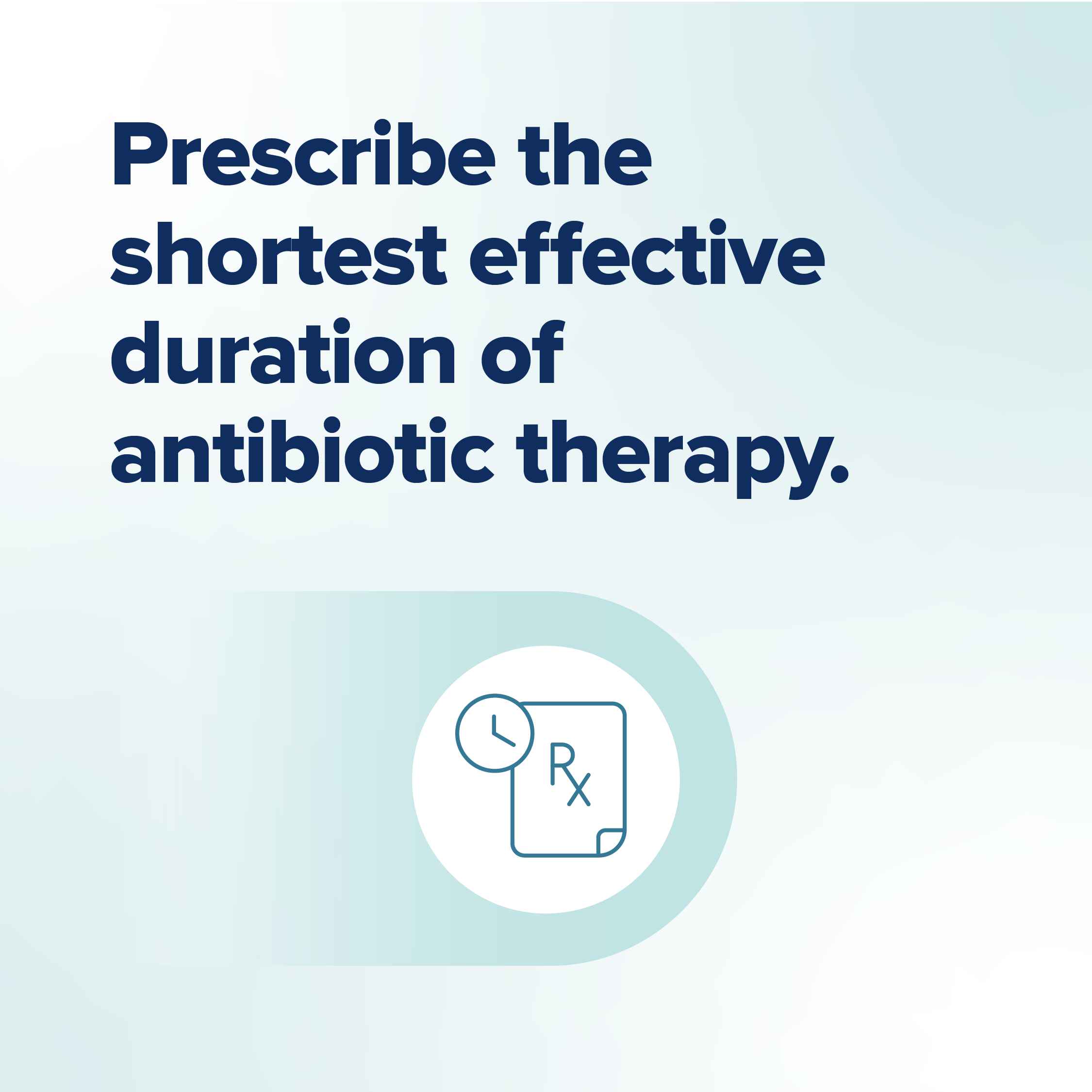 Prescribe the shortest effective duration of antibiotic therapy.

Rx